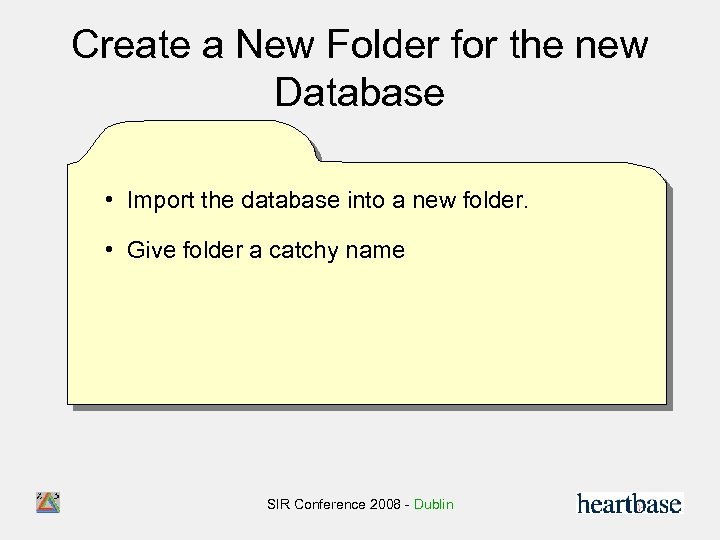 Create a New Folder for the new Database

• Import the database into a new folder.

• Give folder a catchy name

SIR Conference 2008 - Dublin

heartbase